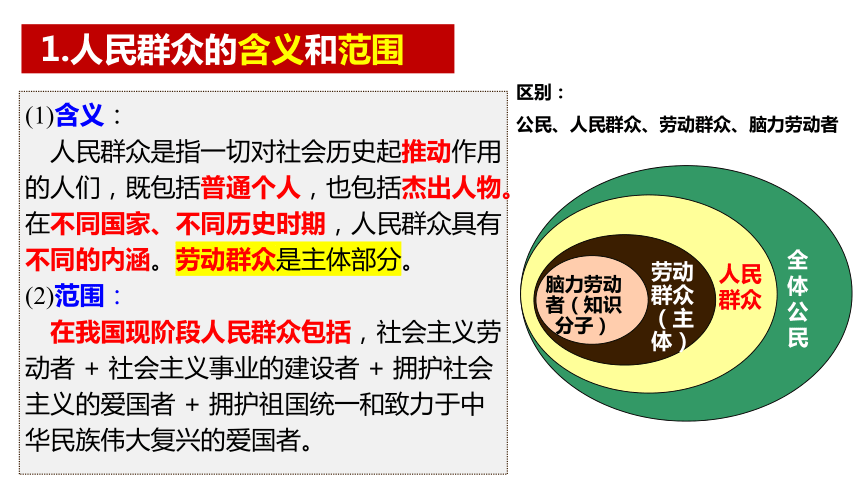 1.人民群众的含义和范围

(1)含义：
人民群众是指一切对社会历史起推动作用的人们，既包括普通个人，也包括杰出人物。在不同国家、不同历史时期，人民群众具有不同的内涵。劳动群众是主体部分。
(2)范围：
在我国现阶段人民群众包括，社会主义劳动者 + 社会主义事业的建设者 + 拥护社会主义的爱国者 + 拥护祖国统一和致力于中华民族伟大复兴的爱国者。

区别：
公民、人民群众、劳动群众、脑力劳动者

脑力劳动者（知识分子）
劳动群众（主体）
人民群众
全体公民